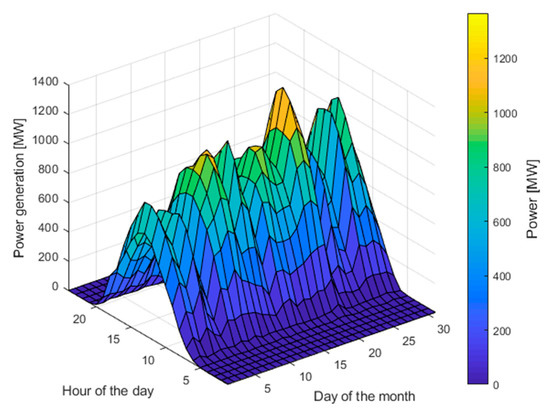 Power generation [MW]

1400
1200
1000
800
600
400
200
0

20
15
10
5
Hour of the day

5
10
15
20
25
30
Day of the month

1200
1000
800
600
400
200
0
Power [MW]